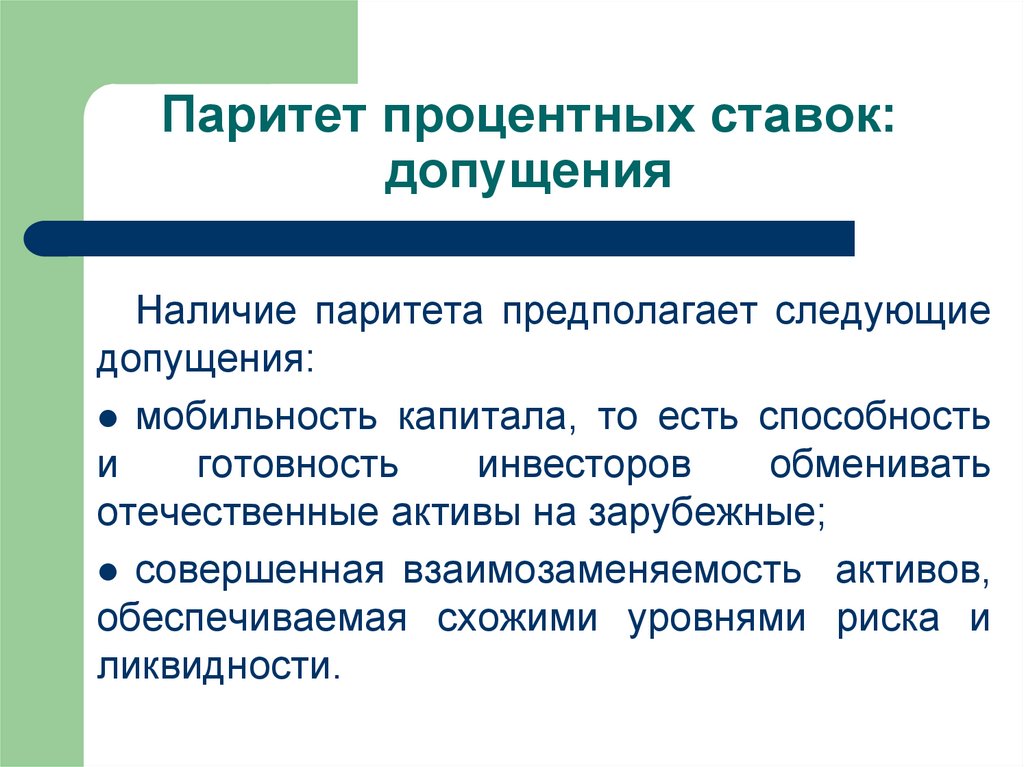 Паритет процентных ставок: допущения

Наличие паритета предполагает следующие допущения:

● мобильность капитала, то есть способность и готовность инвесторов обменивать отечественные активы на зарубежные;

● совершенная взаимозаменяемость активов, обеспечиваемая схожими уровнями риска и ликвидности.